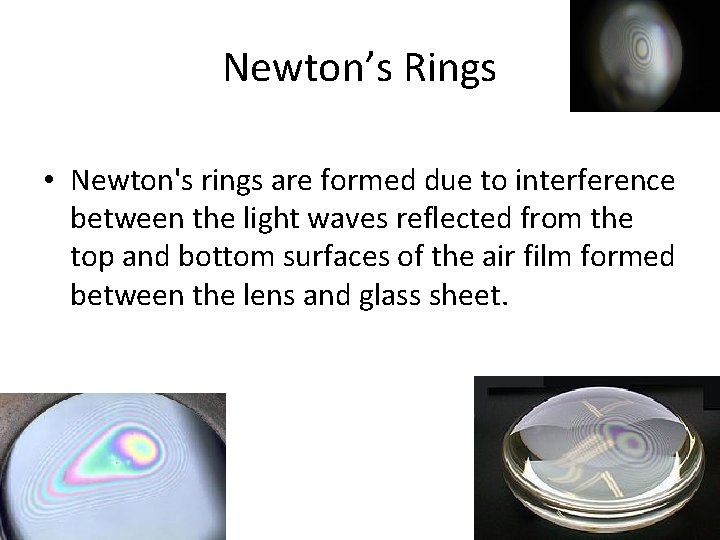 Newton’s Rings

• Newton's rings are formed due to interference between the light waves reflected from the top and bottom surfaces of the air film formed between the lens and glass sheet.